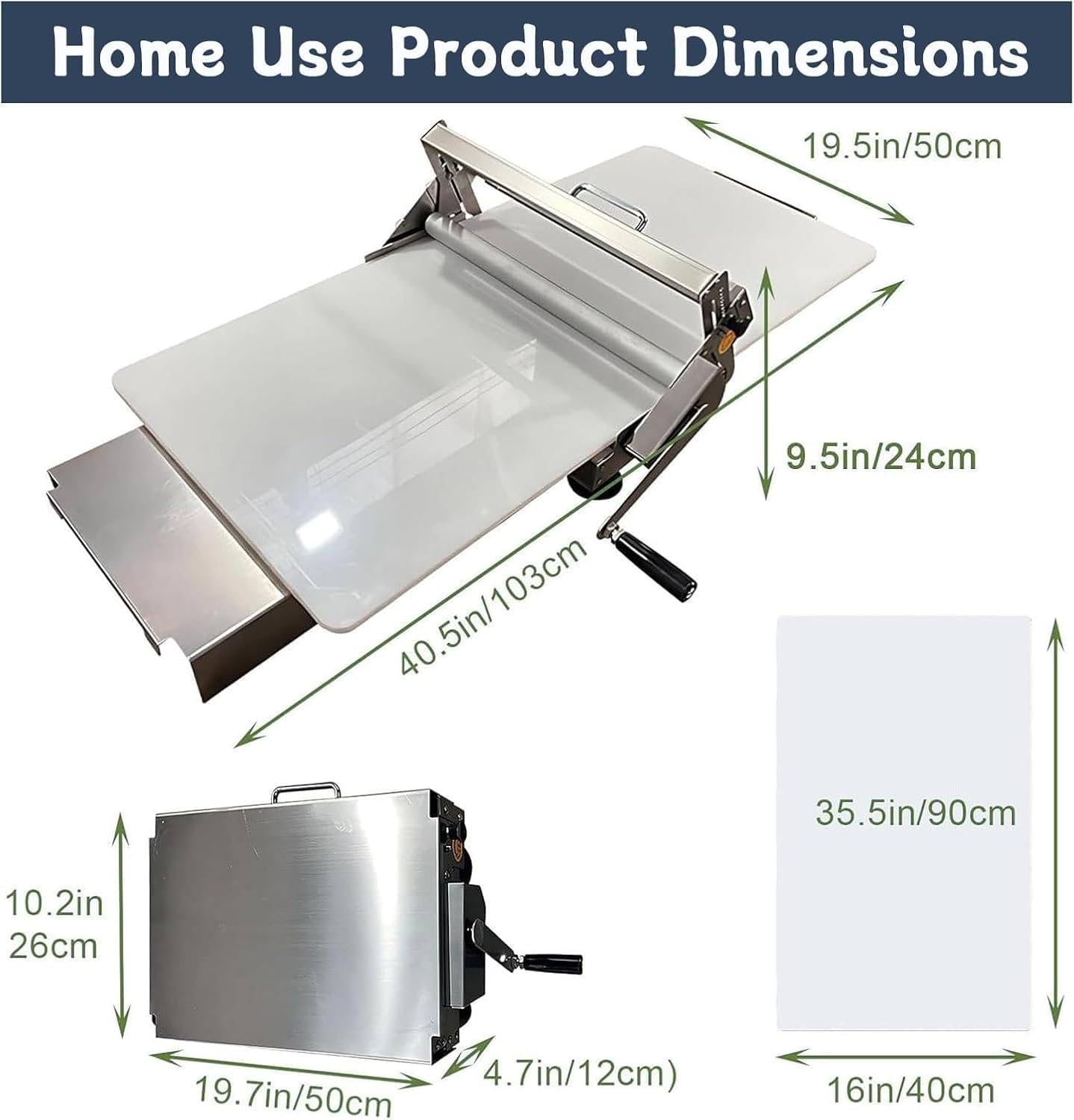 Home Use Product Dimensions

19.5in/50cm

9.5in/24cm

40.5in/103cm

35.5in/90cm

10.2in
26cm

19.7in/50cm

4.7in/12cm)

16in/40cm